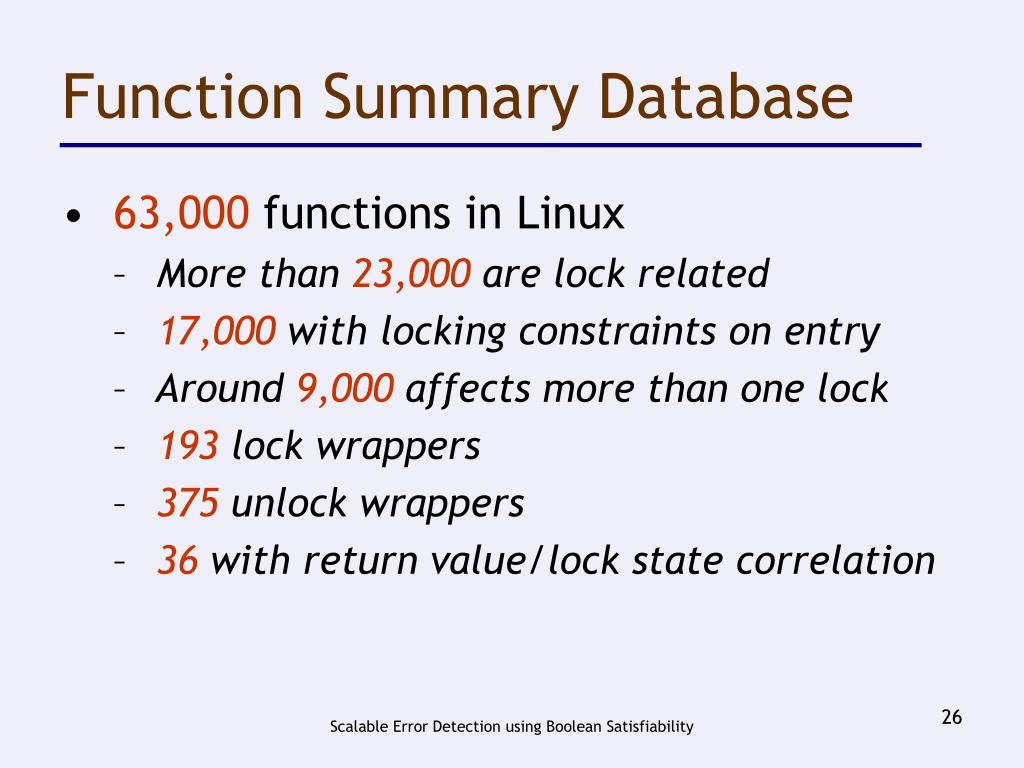 Function Summary Database

• 63,000 functions in Linux
– More than 23,000 are lock related
– 17,000 with locking constraints on entry
– Around 9,000 affects more than one lock
– 193 lock wrappers
– 375 unlock wrappers
– 36 with return value/lock state correlation

Scalable Error Detection using Boolean Satisfiability

26